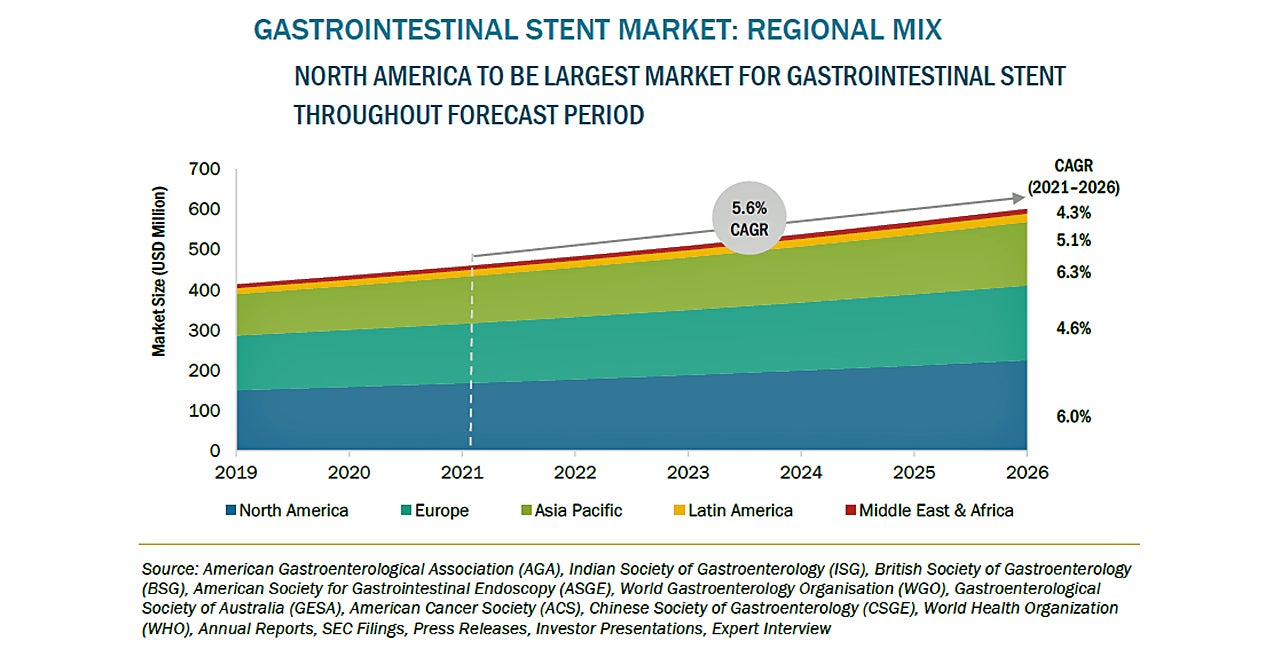 GASTROINTESTINAL STENT MARKET: REGIONAL MIX

NORTH AMERICA TO BE LARGEST MARKET FOR GASTROINTESTINAL STENT THROUGHOUT FORECAST PERIOD

Market Size (USD Million)

700
600
500
400
300
200
100
0

5.6% CAGR

CAGR (2021–2026)
4.3%
5.1%
6.3%
4.6%
6.0%

2019 2020 2021 2022 2023 2024 2025 2026

North America
Europe
Asia Pacific
Latin America
Middle East & Africa

Source: American Gastroenterological Association (AGA), Indian Society of Gastroenterology (ISG), British Society of Gastroenterology (BSG), American Society for Gastrointestinal Endoscopy (ASGE), World Gastroenterology Organisation (WGO), Gastroenterological Society of Australia (GESA), American Cancer Society (ACS), Chinese Society of Gastroenterology (CSGE), World Health Organization (WHO), Annual Reports, SEC Filings, Press Releases, Investor Presentations, Expert Interview